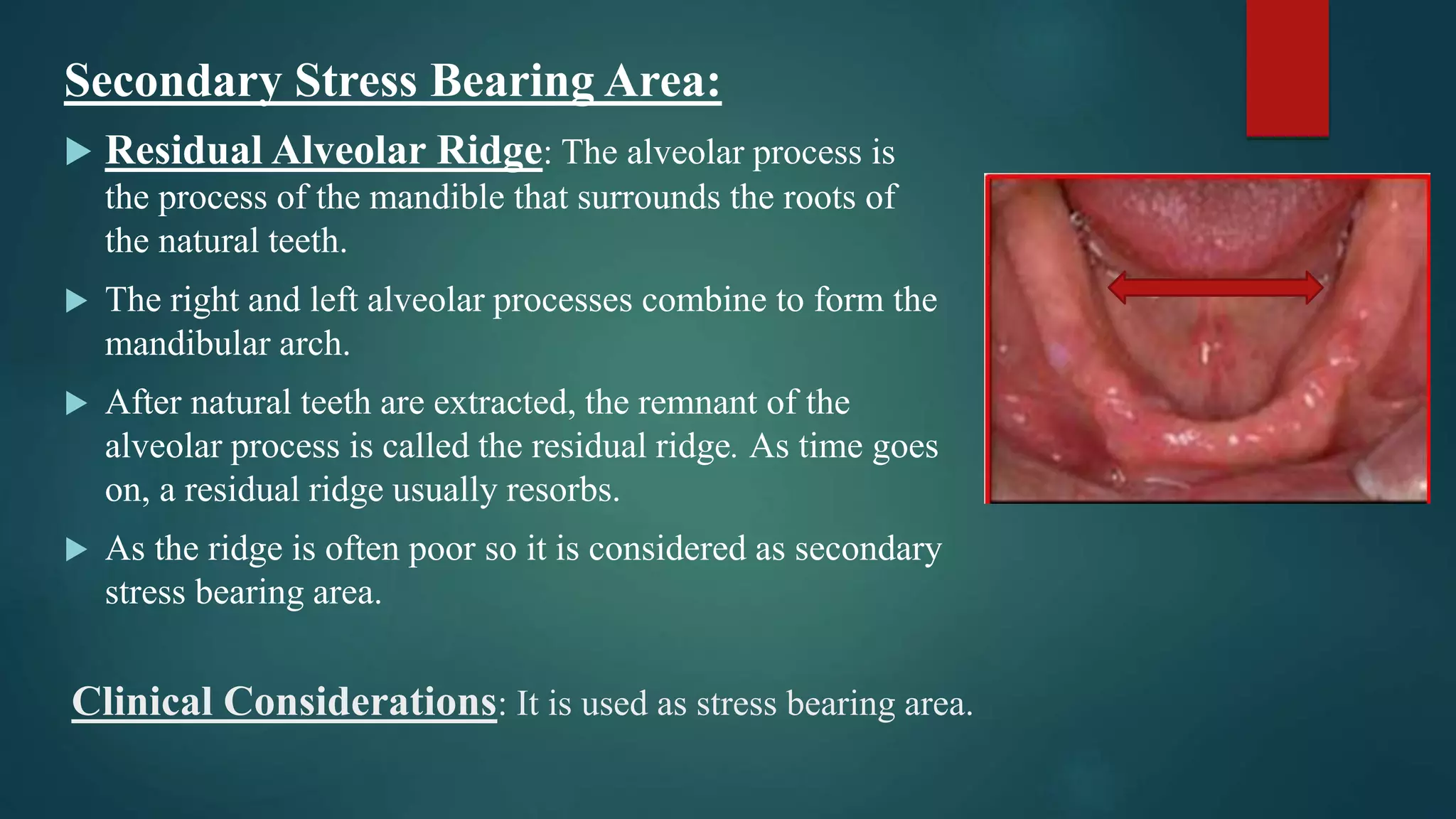 Secondary Stress Bearing Area:

Residual Alveolar Ridge: The alveolar process is the process of the mandible that surrounds the roots of the natural teeth.

The right and left alveolar processes combine to form the mandibular arch.

After natural teeth are extracted, the remnant of the alveolar process is called the residual ridge. As time goes on, a residual ridge usually resorbs.

As the ridge is often poor so it is considered as secondary stress bearing area.

Clinical Considerations: It is used as stress bearing area.